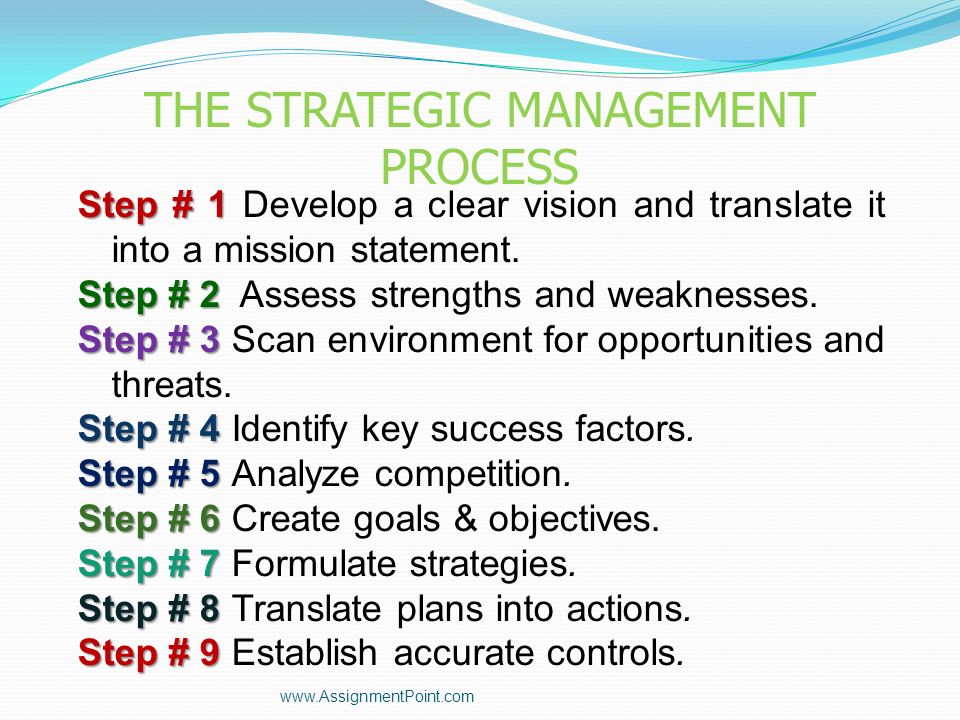 THE STRATEGIC MANAGEMENT PROCESS

Step # 1 Develop a clear vision and translate it into a mission statement.

Step # 2 Assess strengths and weaknesses.

Step # 3 Scan environment for opportunities and threats.

Step # 4 Identify key success factors.

Step # 5 Analyze competition.

Step # 6 Create goals & objectives.

Step # 7 Formulate strategies.

Step # 8 Translate plans into actions.

Step # 9 Establish accurate controls.

www.AssignmentPoint.com